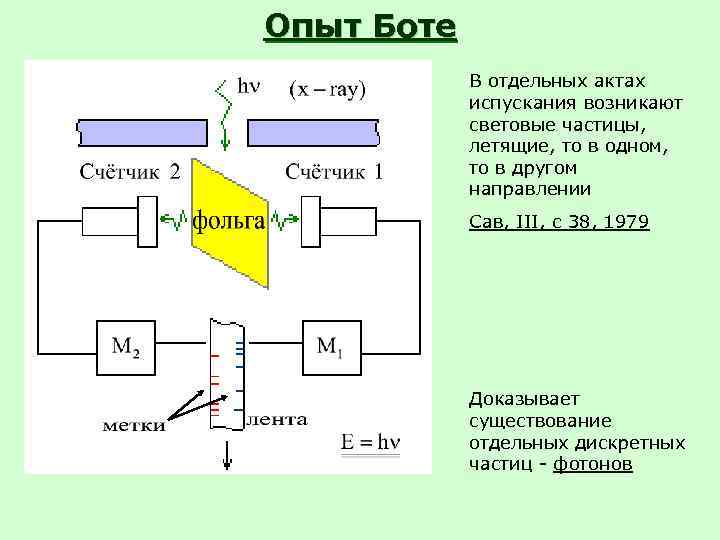 Опыт Боте

$h\nu$ (x – ray)

Счётчик 2

Счётчик 1

фольга

$M_2$

$M_1$

метки

лента

$E = h\nu$

В отдельных актах испускания возникают световые частицы, летящие, то в одном, то в другом направлении

Сав, III, с 38, 1979

Доказывает существование отдельных дискретных частиц - фотонов